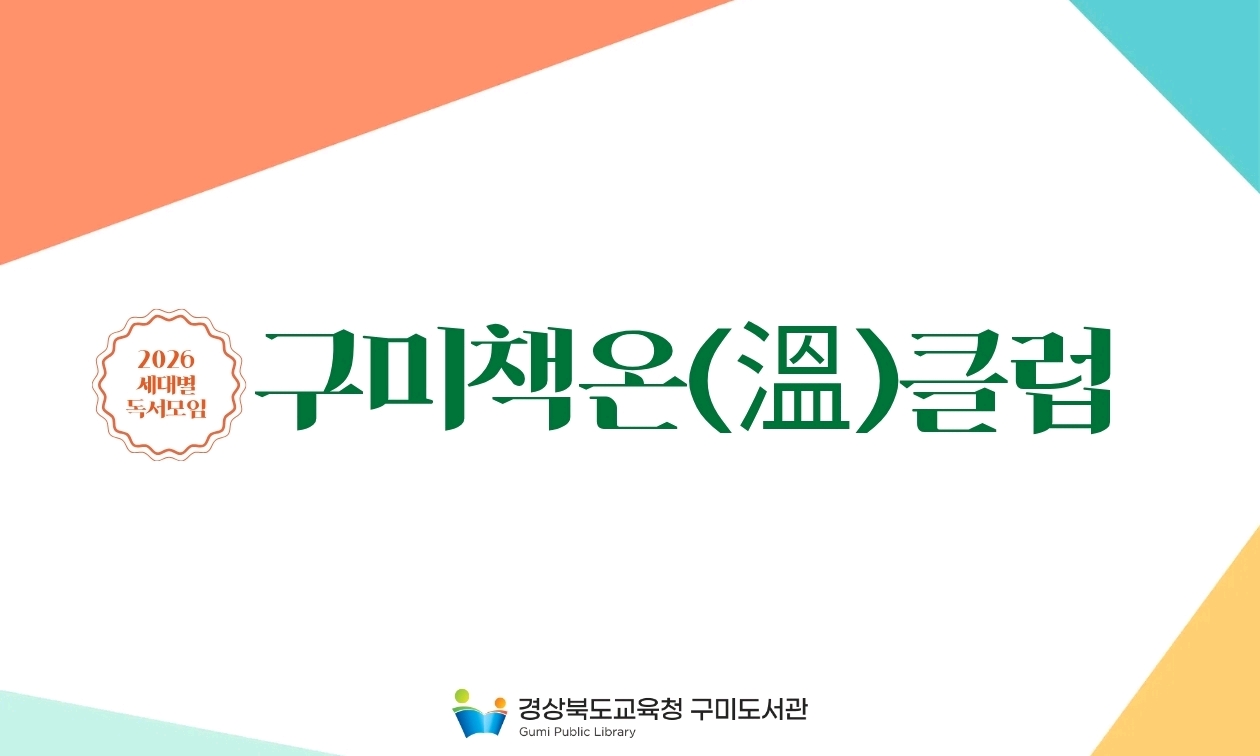 2026
세대별
독서모임

구미책온(溫)클럽

경상북도교육청 구미도서관
Gumi Public Library